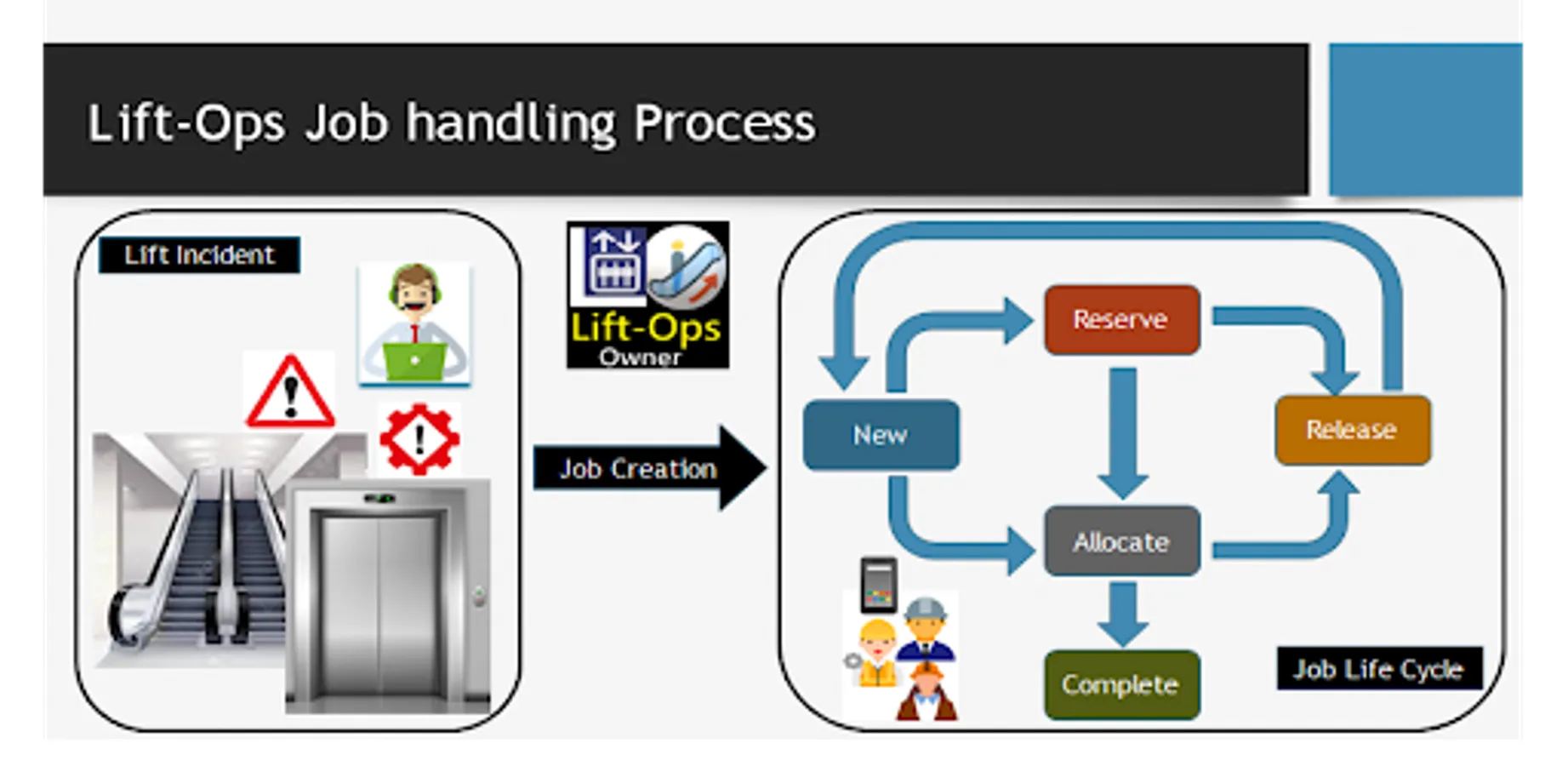 Lift-Ops Job handling Process

Lift Incident

Lift-Ops
Owner

Job Creation

Reserve

New

Release

Allocate

Complete

Job Life Cycle